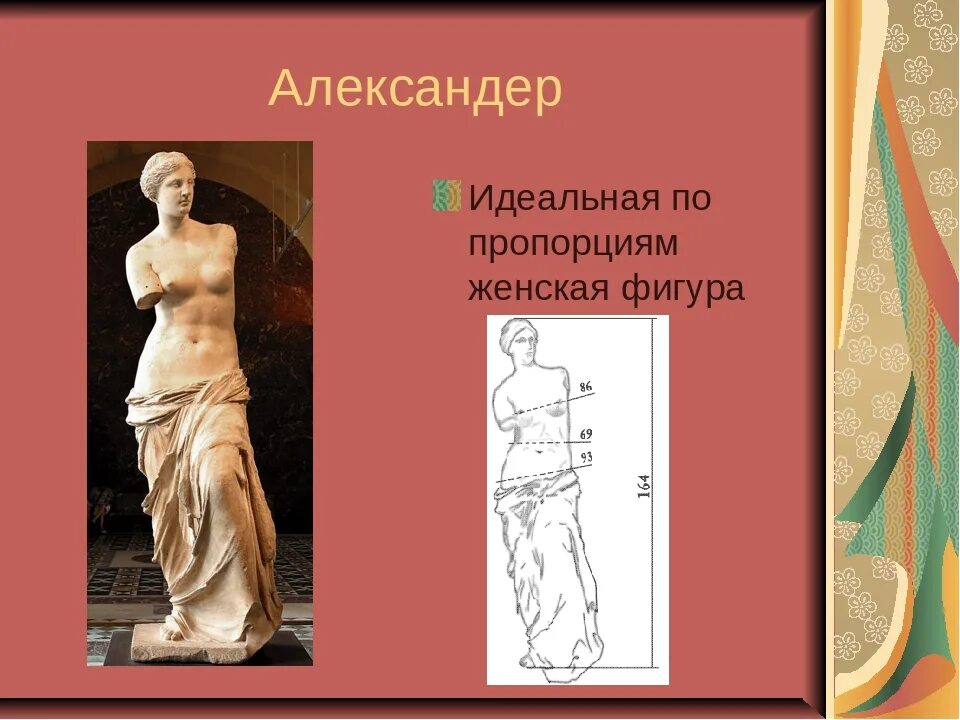 Александер

Идеальная по пропорциям женская фигура

86

69

93

164